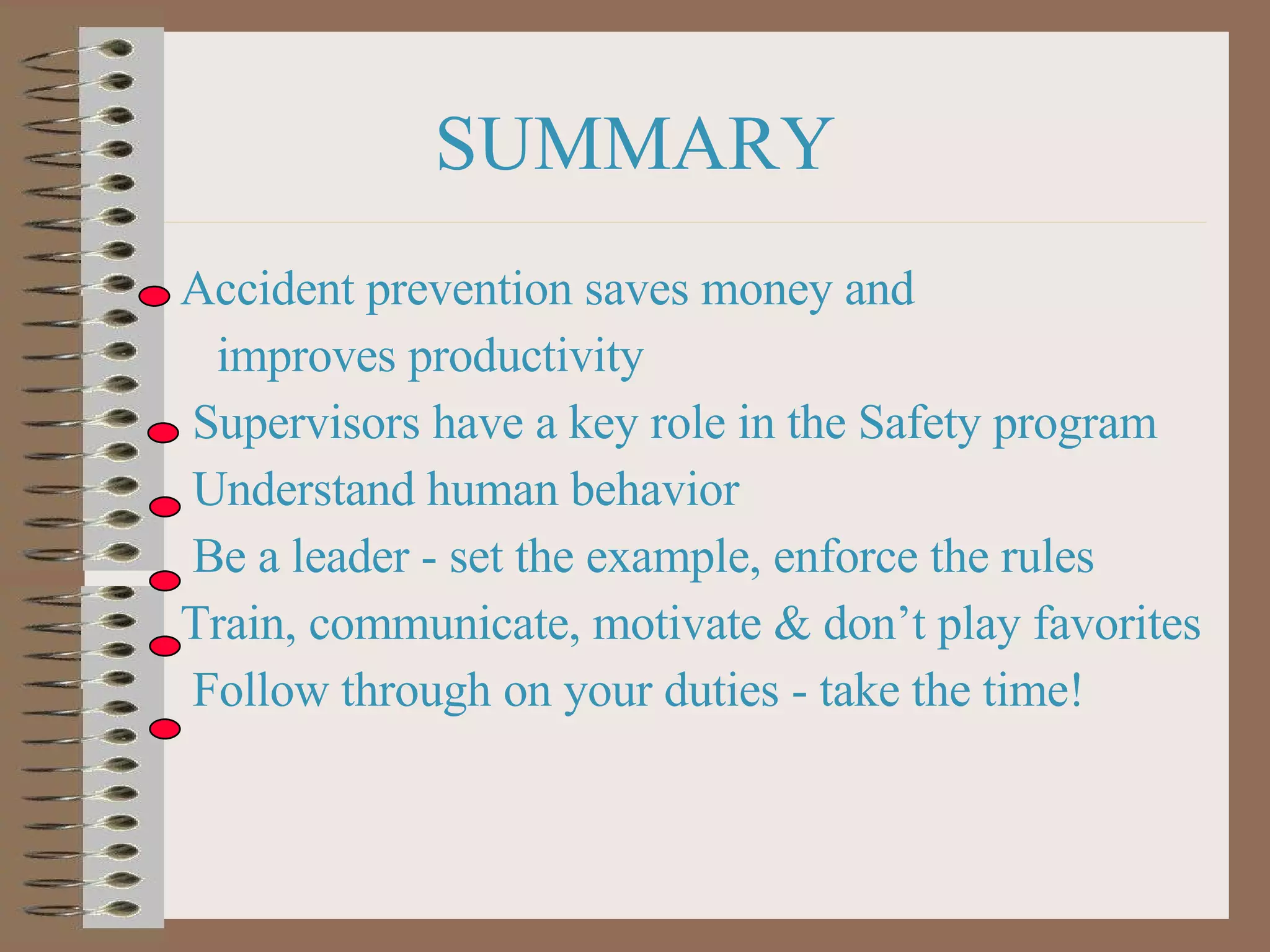 SUMMARY

Accident prevention saves money and improves productivity

Supervisors have a key role in the Safety program

Understand human behavior

Be a leader - set the example, enforce the rules

Train, communicate, motivate & don’t play favorites

Follow through on your duties - take the time!